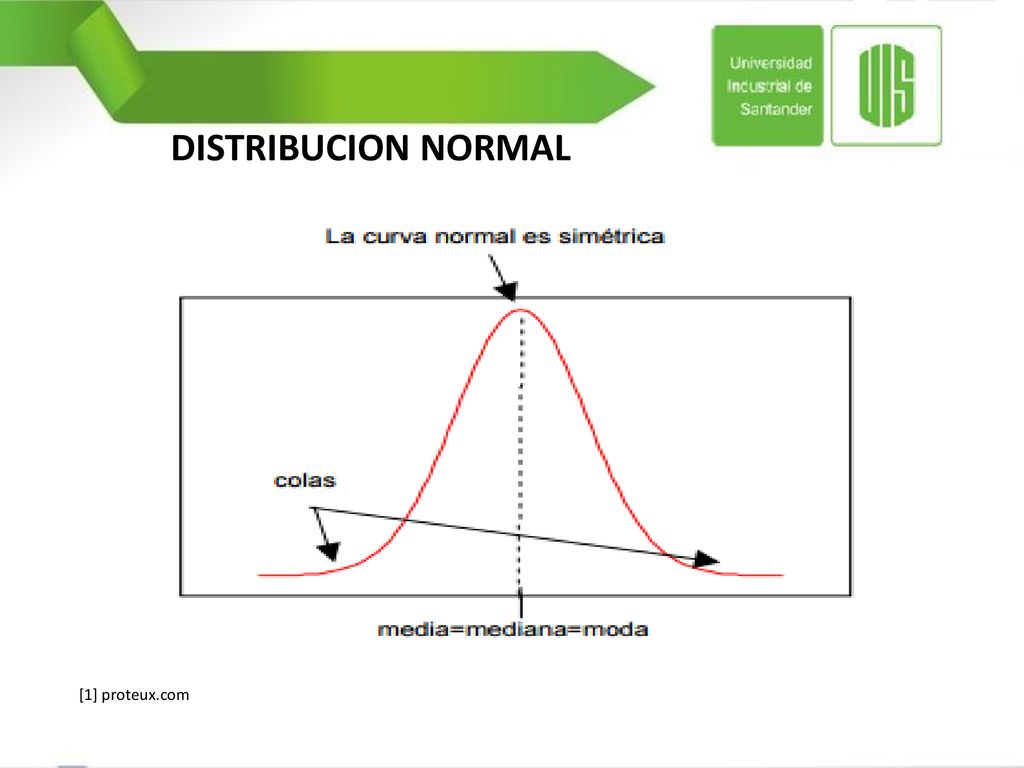 Universidad Industrial de Santander

UIS

DISTRIBUCION NORMAL

La curva normal es simétrica

colas

media=mediana=moda

[1] proteux.com